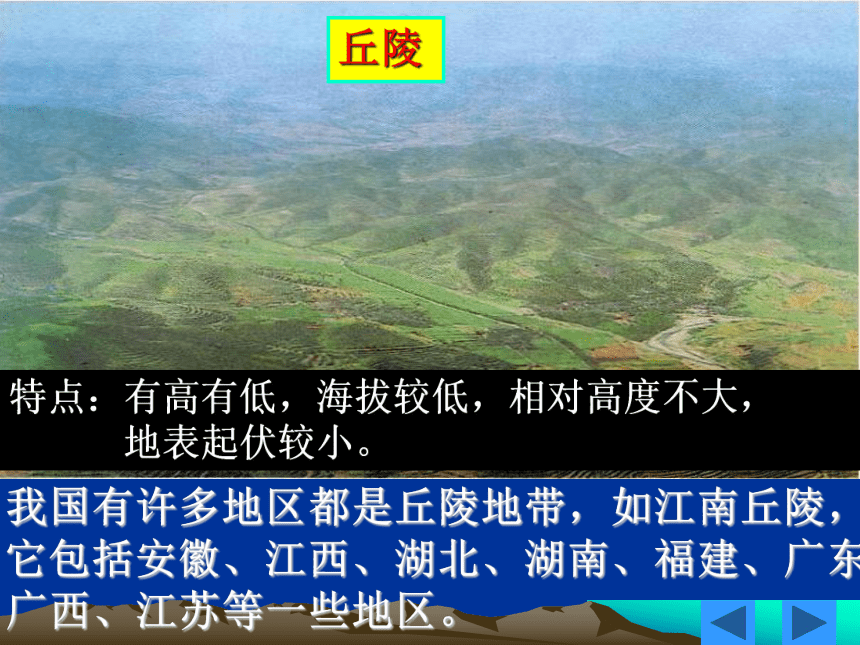 丘陵

特点：有高有低，海拔较低，相对高度不大，地表起伏较小。

我国有许多地区都是丘陵地带，如江南丘陵，它包括安徽、江西、湖北、湖南、福建、广东广西、江苏等一些地区。